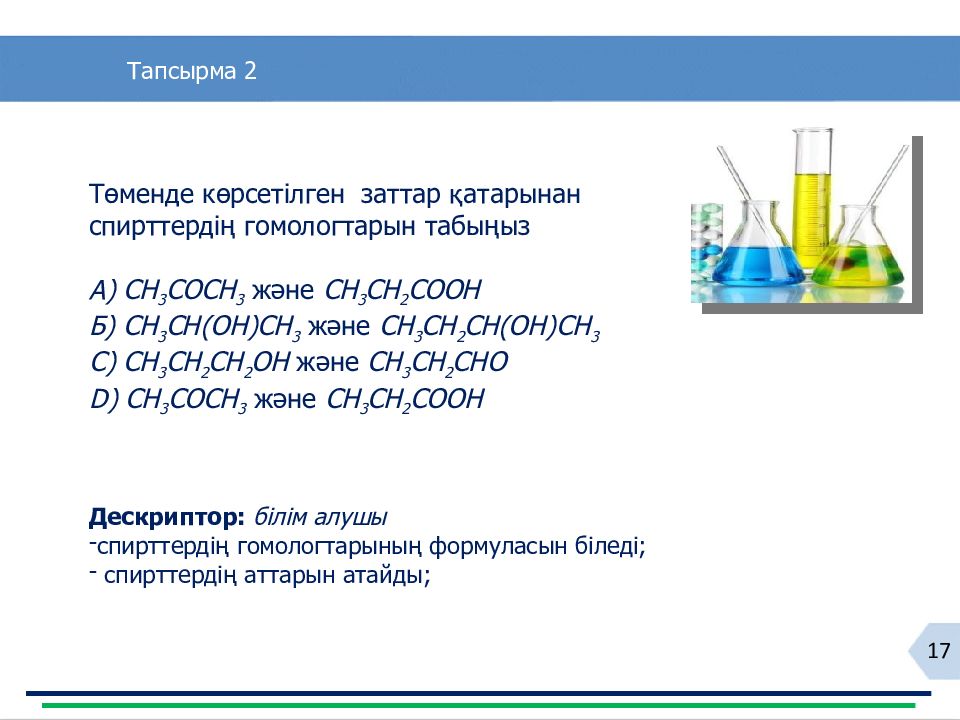 Тапсырма 2

Төменде көрсетілген заттар қатарынан спирттердің гомологтарын табыңыз

А) $CH_3COCH_3$ және $CH_3CH_2COOH$
Б) $CH_3CH(OH)CH_3$ және $CH_3CH_2CH(OH)CH_3$
С) $CH_3CH_2CH_2OH$ және $CH_3CH_2CHO$
D) $CH_3COCH_3$ және $CH_3CH_2COOH$

Дескриптор: білім алушы
-спирттердің гомологтарының формуласын біледі;
- спирттердің аттарын атайды;

17